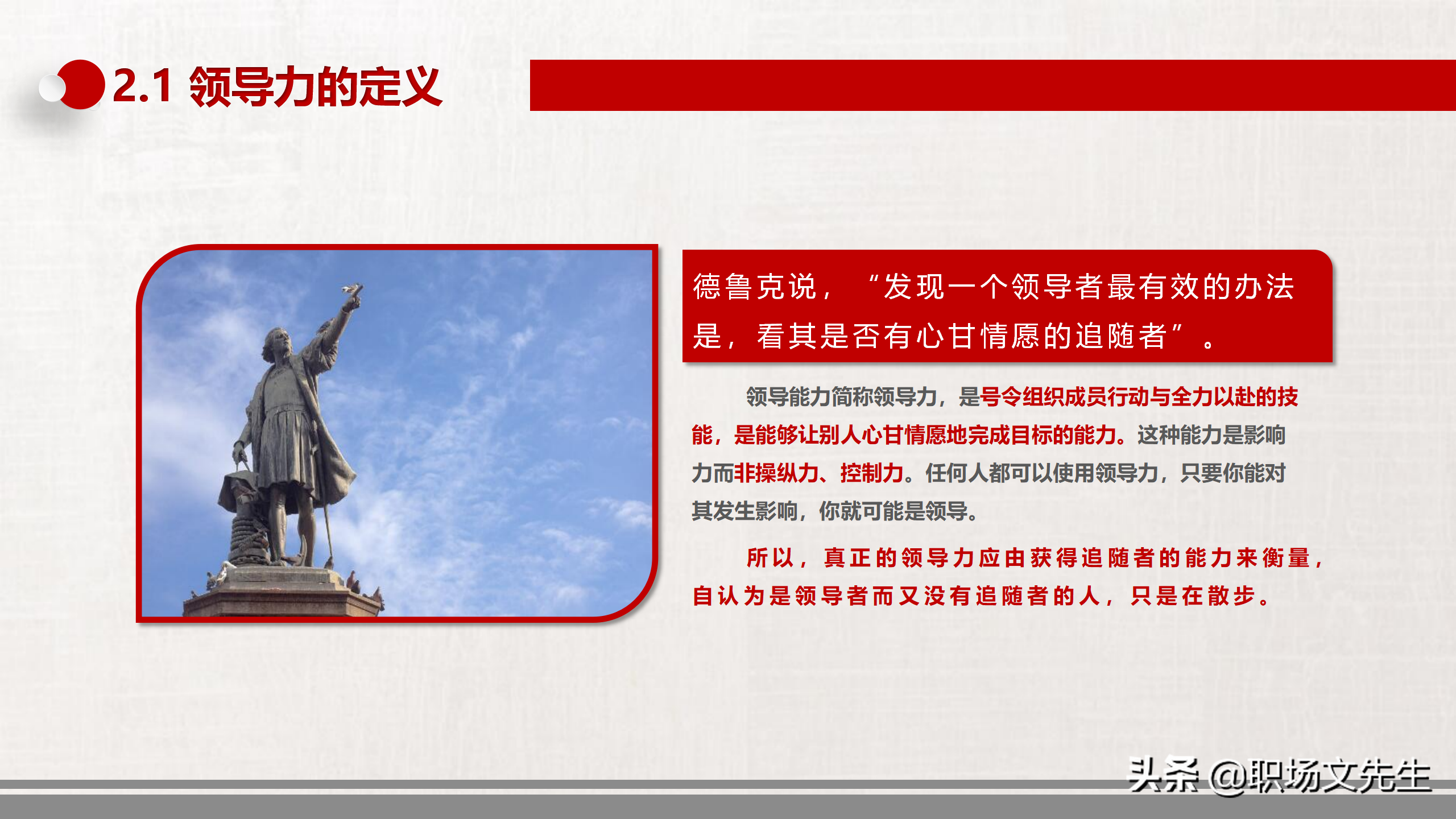 2.1 领导力的定义

德鲁克说，“发现一个领导者最有效的办法是，看其是否有心甘情愿的追随者”。

领导能力简称领导力，是号令组织成员行动与全力以赴的技能，是能够让别人心甘情愿地完成目标的能力。这种能力是影响力而非操纵力、控制力。任何人都可以使用领导力，只要你能对其发生影响，你就可能是领导。

所以，真正的领导力应由获得追随者的能力来衡量，自认为是领导者而又没有追随者的人，只是在散步。

头条 @职场文先生